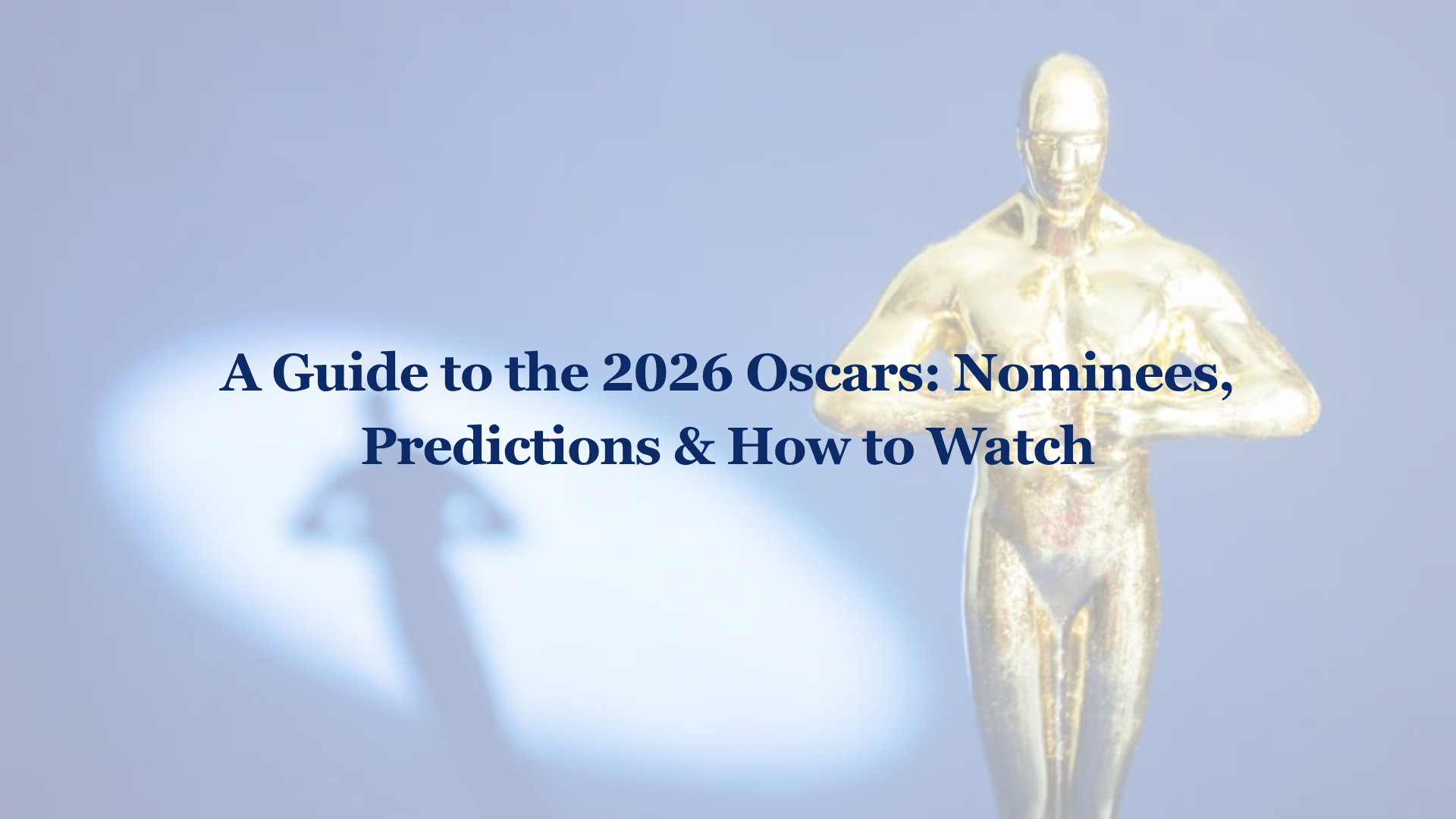 A Guide to the 2026 Oscars: Nominees, Predictions & How to Watch